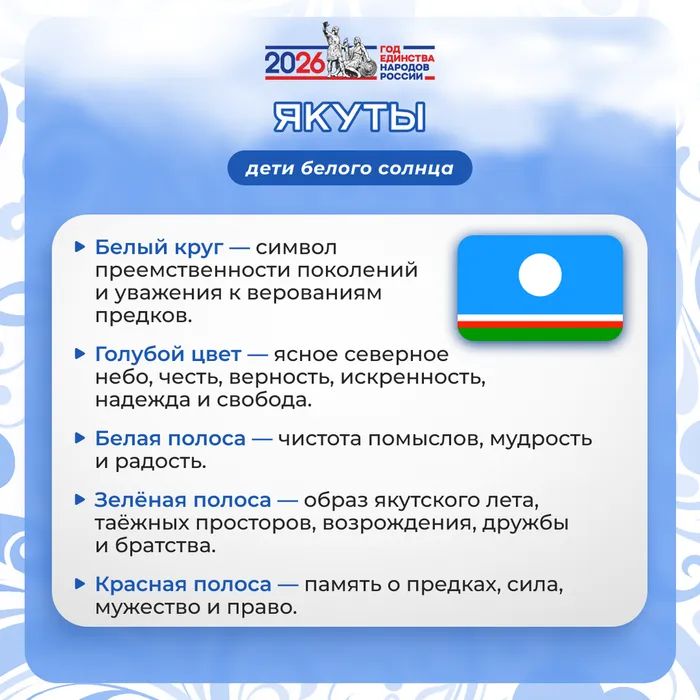 2026 ГОД ЕДИНСТВА НАРОДОВ РОССИИ

ЯКУТЫ

дети белого солнца

Белый круг — символ преемственности поколений и уважения к верованиям предков.

Голубой цвет — ясное северное небо, честь, верность, искренность, надежда и свобода.

Белая полоса — чистота помыслов, мудрость и радость.

Зелёная полоса — образ якутского лета, таёжных просторов, возрождения, дружбы и братства.

Красная полоса — память о предках, сила, мужество и право.